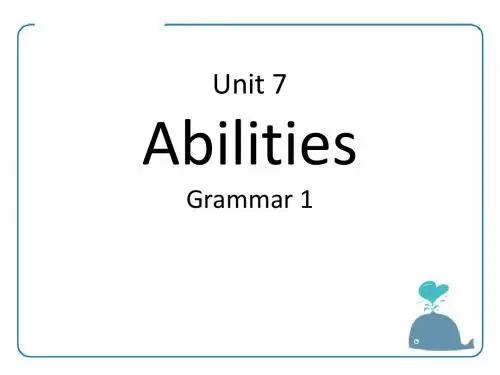 Unit 7

Abilities

Grammar 1